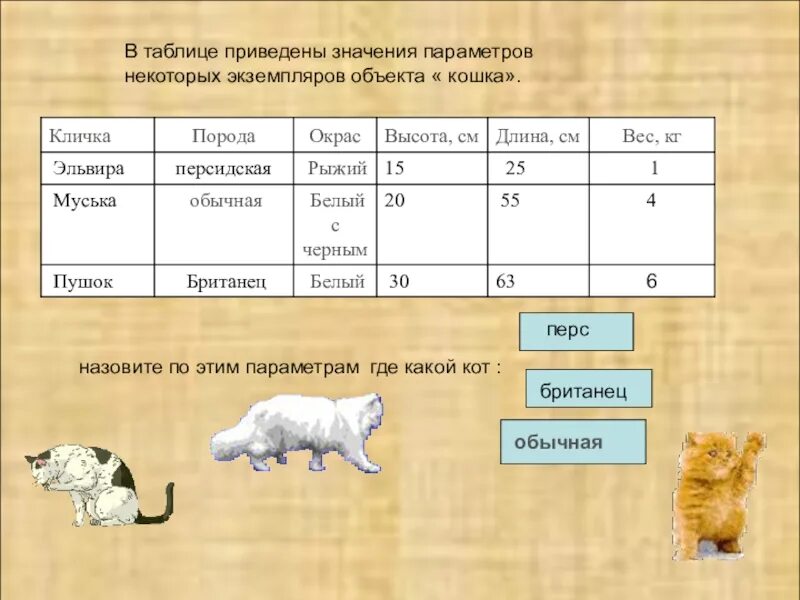 В таблице приведены значения параметров некоторых экземпляров объекта « кошка».

| Кличка | Порода | Окрас | Высота, см | Длина, см | Вес, кг |
|---|---|---|---|---|---|
| Эльвира | персидская | Рыжий | 15 | 25 | 1 |
| Муська | обычная | Белый с черным | 20 | 55 | 4 |
| Пушок | Британец | Белый | 30 | 63 | 6 |

перс

назовите по этим параметрам где какой кот :

британец

обычная